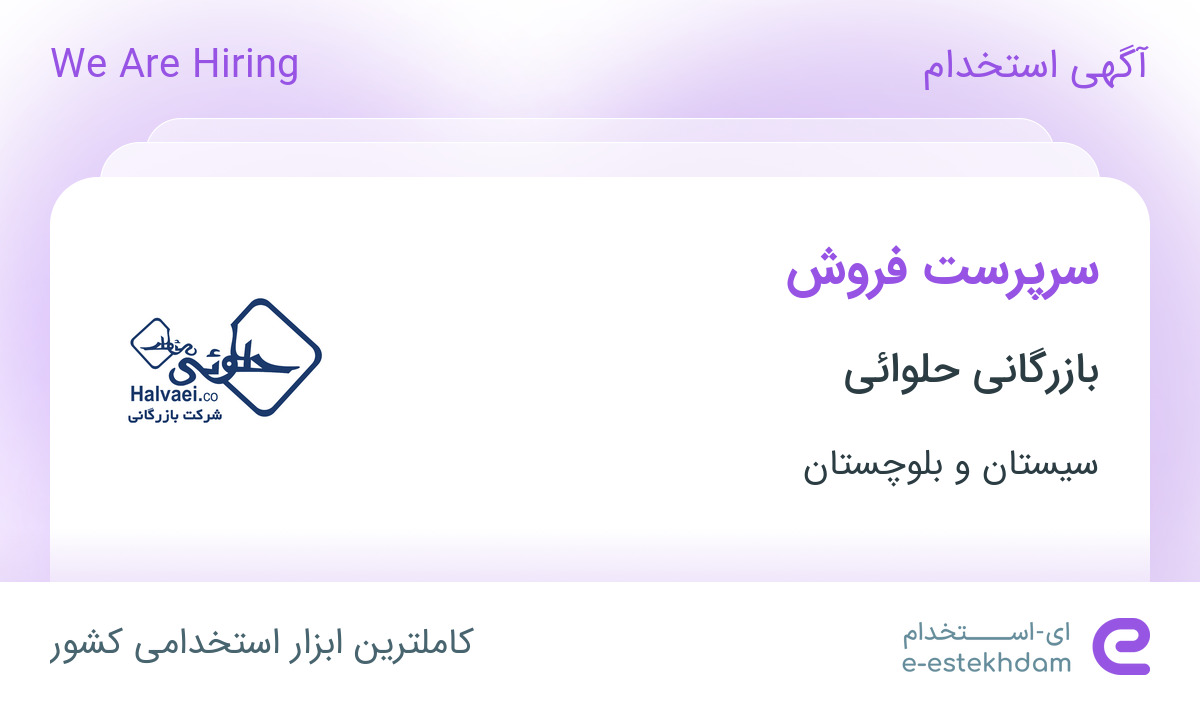 آگهی استخدام

We Are Hiring

سرپرست فروش

بازرگانی حلوائی

سیستان و بلوچستان

حلوائی
Halvaei.co
شرکت بازرگانی

ای-استخدام
e-estekhdam

کاملترین ابزار استخدامی کشور